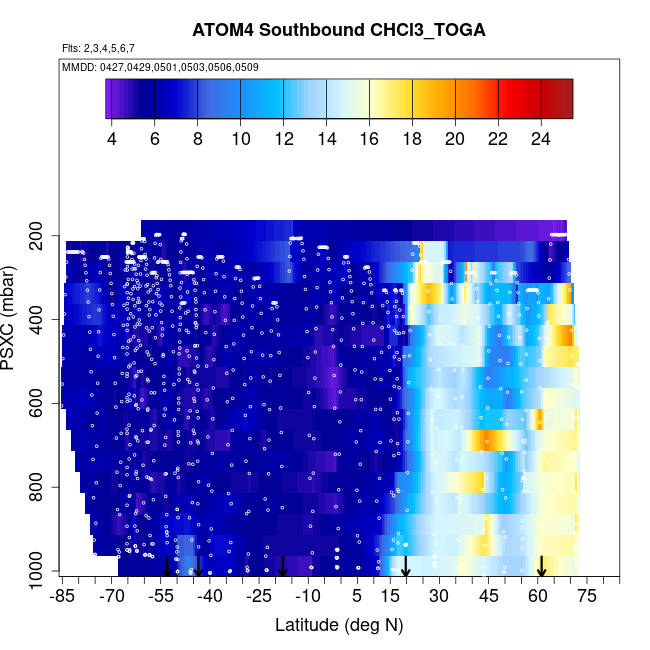 ATOM4 Southbound CHCl3_TOGA

Flts: 2,3,4,5,6,7

MMDD: 0427,0429,0501,0503,0506,0509

4 6 8 10 12 14 16 18 20 22 24

PSXC (mbar)

200
400
600
800
1000

-85 -70 -55 -40 -25 -10 5 15 30 45 60 75

Latitude (deg N)